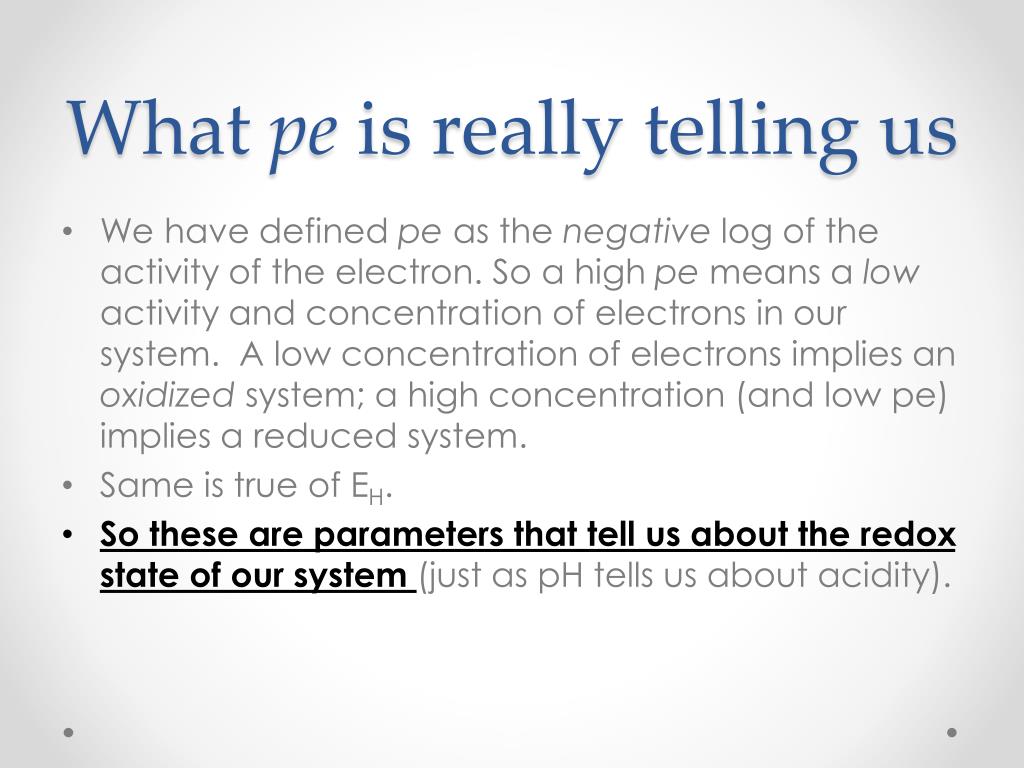 What pe is really telling us

• We have defined pe as the negative log of the activity of the electron. So a high pe means a low activity and concentration of electrons in our system. A low concentration of electrons implies an oxidized system; a high concentration (and low pe) implies a reduced system.
• Same is true of $E_H$.
• So these are parameters that tell us about the redox state of our system (just as pH tells us about acidity).